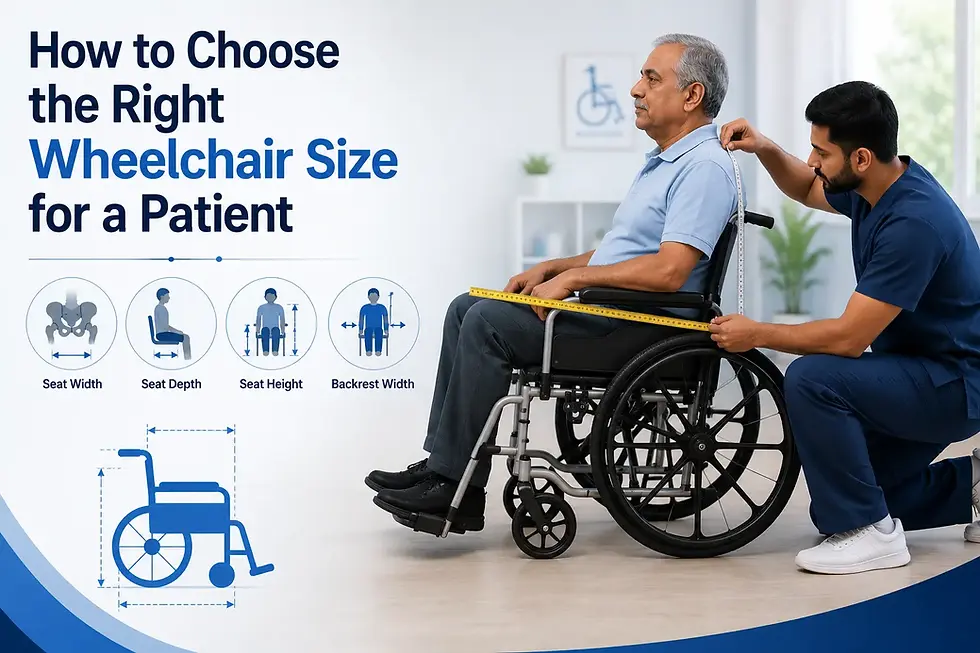 How to Choose the Right Wheelchair Size for a Patient

Seat Width
Seat Depth
Seat Height
Backrest Width